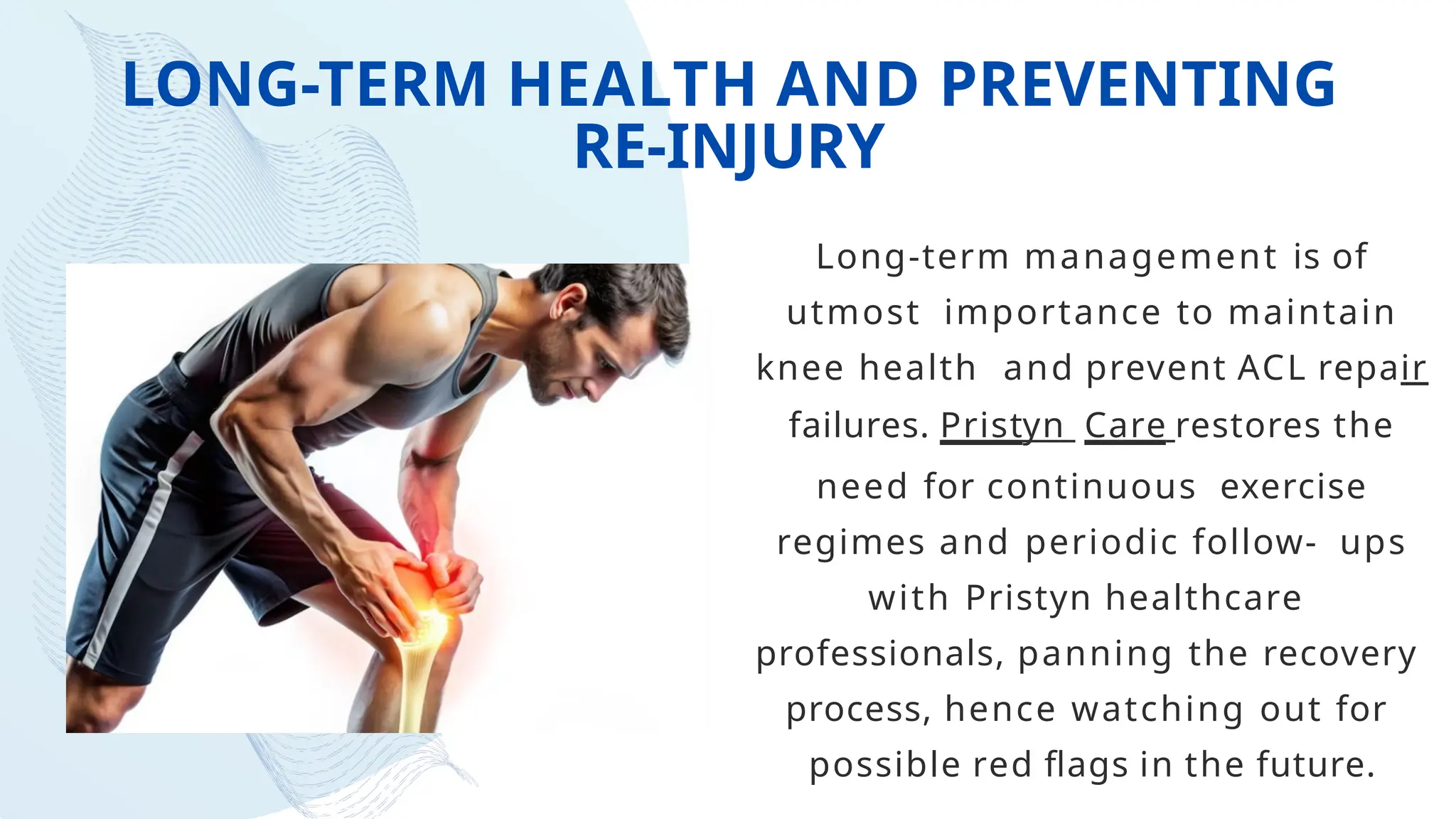 LONG-TERM HEALTH AND PREVENTING RE-INJURY

Long-term management is of utmost importance to maintain knee health and prevent ACL repair failures. Pristyn Care restores the need for continuous exercise regimes and periodic follow- ups with Pristyn healthcare professionals, panning the recovery process, hence watching out for possible red flags in the future.